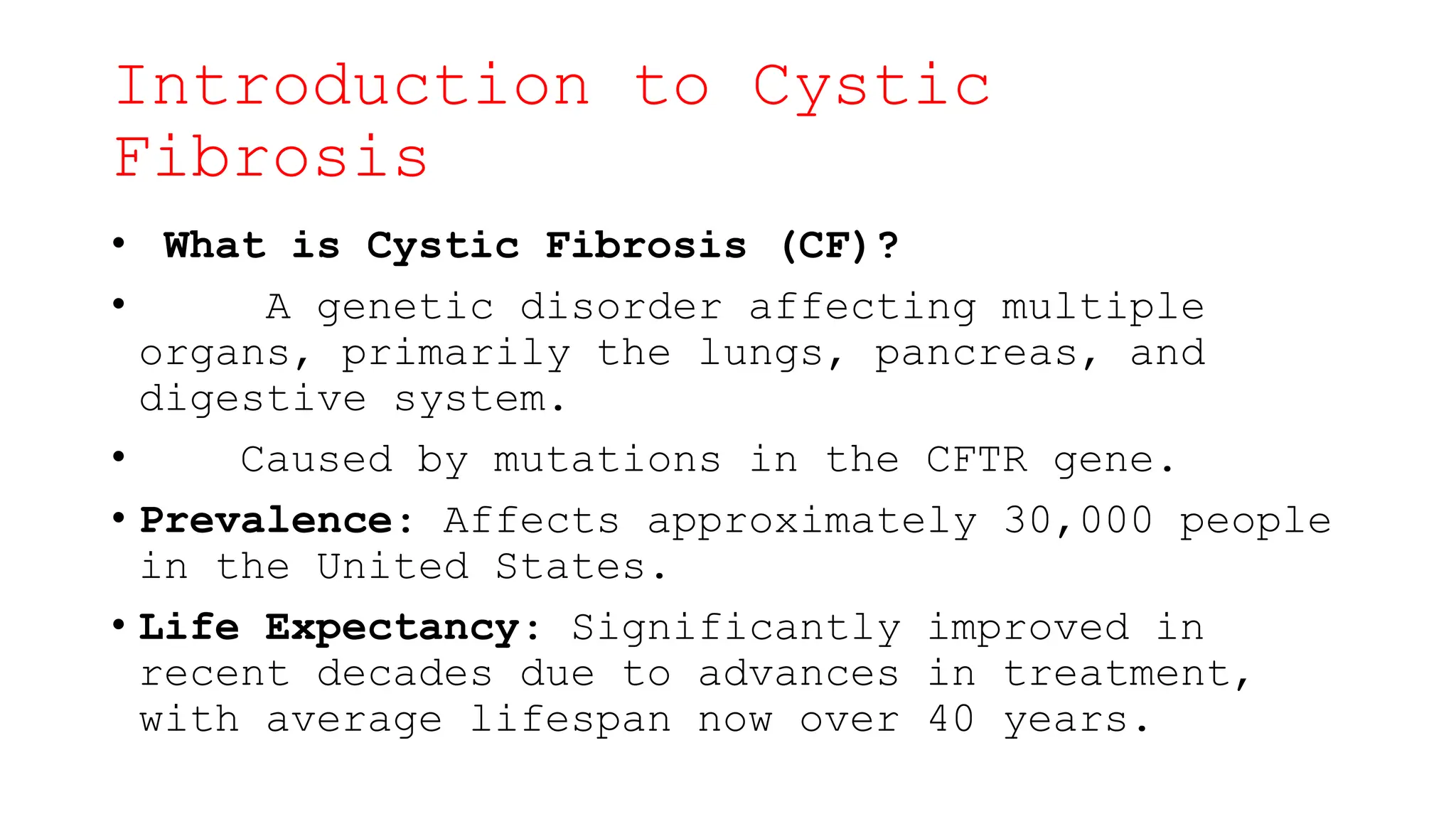 Introduction to Cystic Fibrosis

• What is Cystic Fibrosis (CF)?

• A genetic disorder affecting multiple organs, primarily the lungs, pancreas, and digestive system.

• Caused by mutations in the CFTR gene.

• Prevalence: Affects approximately 30,000 people in the United States.

• Life Expectancy: Significantly improved in recent decades due to advances in treatment, with average lifespan now over 40 years.